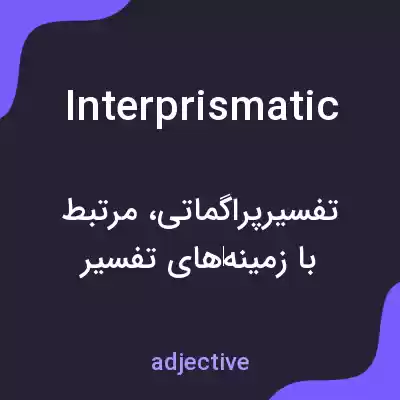 Interprismatic

تفسیرپراگماتی، مرتبط با زمینه‌های تفسیر

adjective